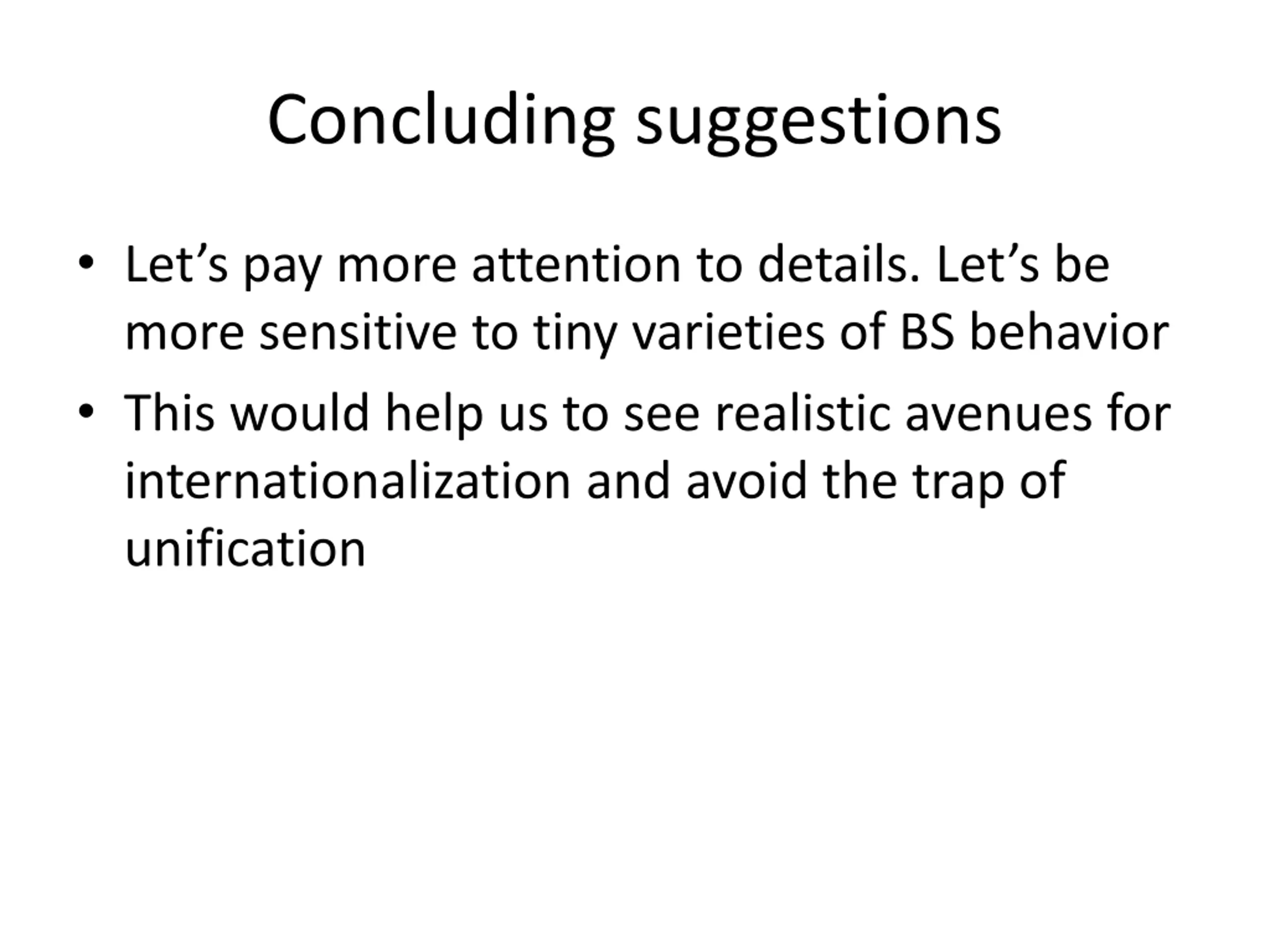 Concluding suggestions

• Let’s pay more attention to details. Let’s be more sensitive to tiny varieties of BS behavior

• This would help us to see realistic avenues for internationalization and avoid the trap of unification